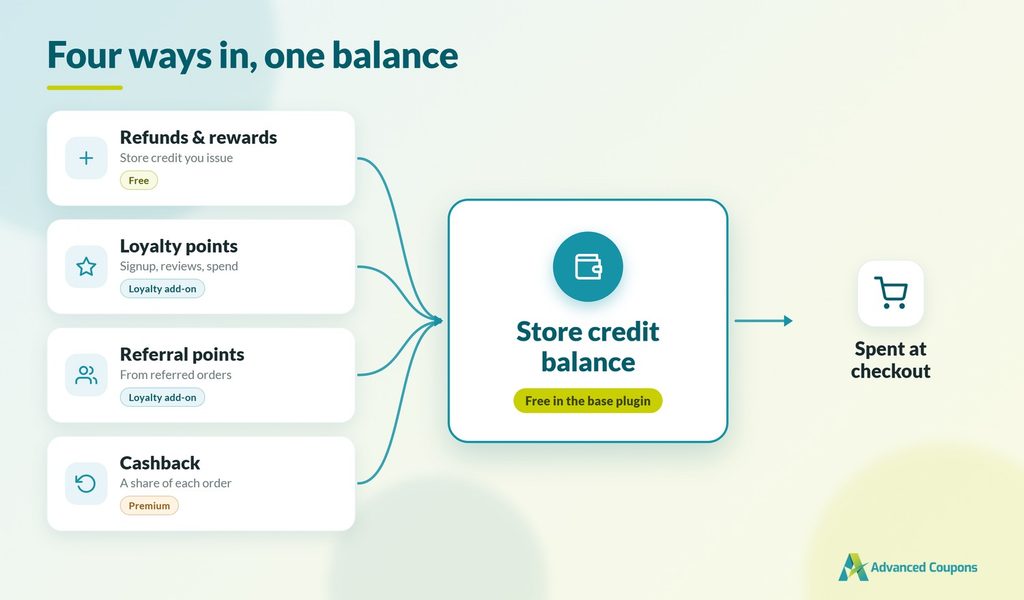 Four ways in, one balance

Refunds & rewards
Store credit you issue
Free

Loyalty points
Signup, reviews, spend
Loyalty add-on

Referral points
From referred orders
Loyalty add-on

Cashback
A share of each order
Premium

Store credit balance
Free in the base plugin

Spent at checkout

Advanced Coupons